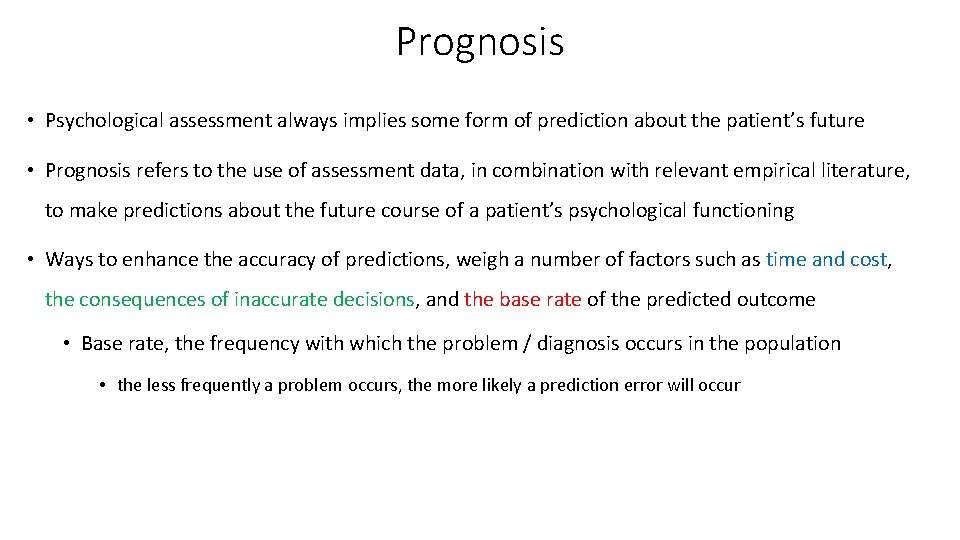 Prognosis

• Psychological assessment always implies some form of prediction about the patient's future

• Prognosis refers to the use of assessment data, in combination with relevant empirical literature, to make predictions about the future course of a patient's psychological functioning

• Ways to enhance the accuracy of predictions, weigh a number of factors such as time and cost, the consequences of inaccurate decisions, and the base rate of the predicted outcome

• Base rate, the frequency with which the problem / diagnosis occurs in the population

• the less frequently a problem occurs, the more likely a prediction error will occur